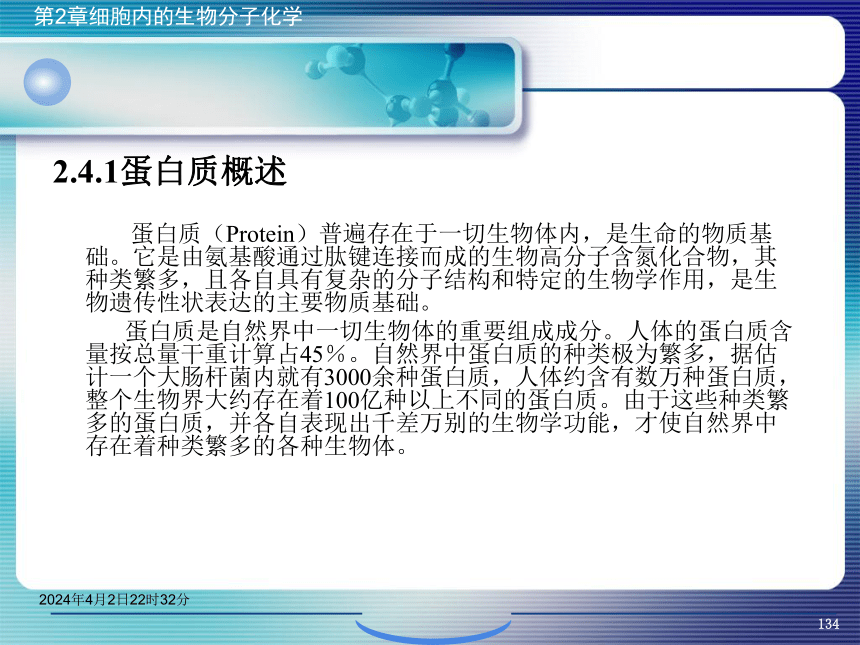 第2章细胞内的生物分子化学

2.4.1蛋白质概述

蛋白质（Protein）普遍存在于一切生物体内，是生命的物质基础。它是由氨基酸通过肽键连接而成的生物高分子含氮化合物，其种类繁多，且各自具有复杂的分子结构和特定的生物学作用，是生物遗传性状表达的主要物质基础。

蛋白质是自然界中一切生物体的重要组成成分。人体的蛋白质含量按总量干重计算占45％。自然界中蛋白质的种类极为繁多，据估计一个大肠杆菌内就有3000余种蛋白质，人体约含有数万种蛋白质，整个生物界大约存在着100亿种以上不同的蛋白质。由于这些种类繁多的蛋白质，并各自表现出千差万别的生物学功能，才使自然界中存在着种类繁多的各种生物体。

2024年4月2日22时32分

134